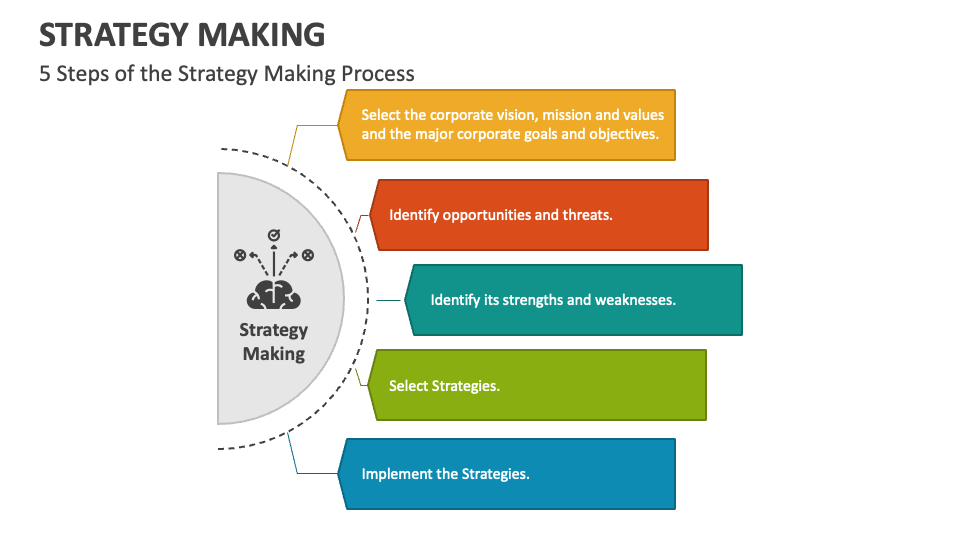 STRATEGY MAKING

5 Steps of the Strategy Making Process

Strategy Making

Select the corporate vision, mission and values and the major corporate goals and objectives.

Identify opportunities and threats.

Identify its strengths and weaknesses.

Select Strategies.

Implement the Strategies.